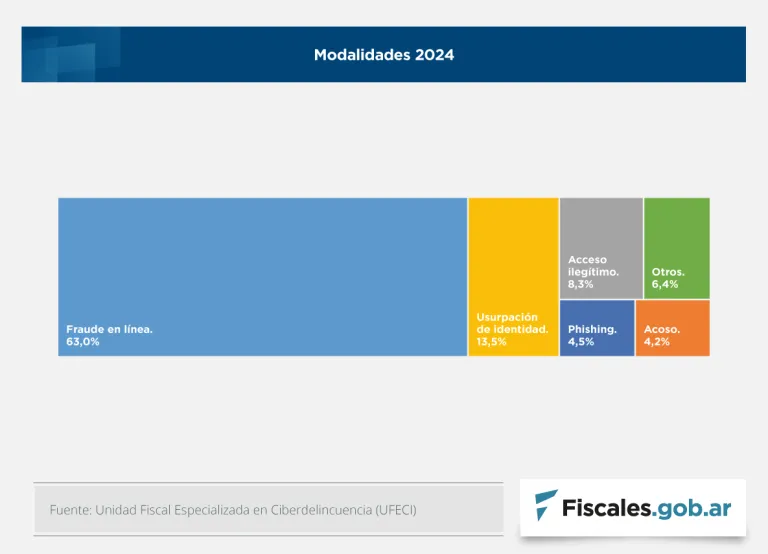 Modalidades 2024

Fraude en línea.
63,0%

Usurpación de identidad.
13,5%

Acceso ilegítimo.
8,3%

Otros.
6,4%

Phishing.
4,5%

Acoso.
4,2%

Fuente: Unidad Fiscal Especializada en Ciberdelincuencia (UFECI)

Fiscales.gob.ar